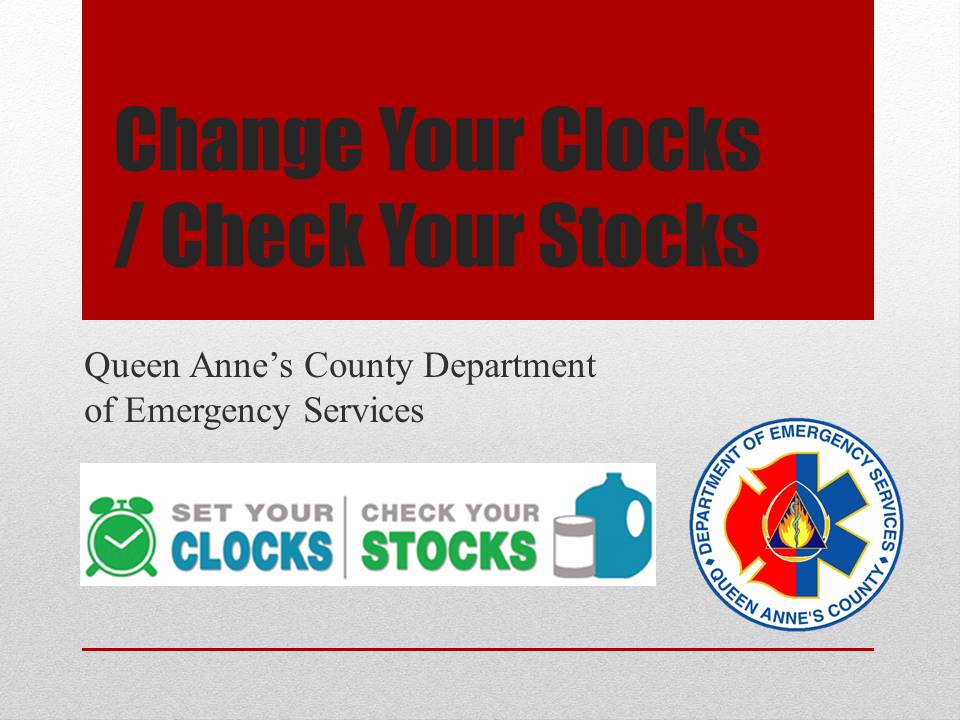 Change Your Clocks / Check Your Stocks

Queen Anne's County Department of Emergency Services

SET YOUR CLOCKS

CHECK YOUR STOCKS

DEPARTMENT OF EMERGENCY SERVICES

QUEEN ANNE'S COUNTY